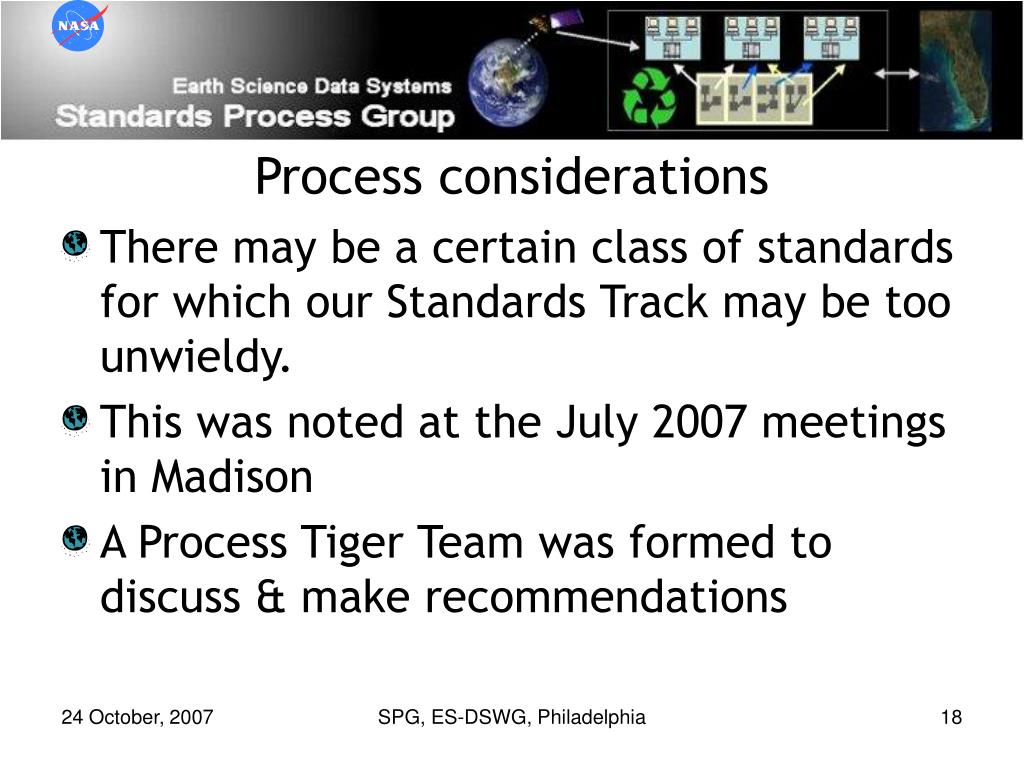 NASA

Earth Science Data Systems
Standards Process Group

Process considerations

There may be a certain class of standards for which our Standards Track may be too unwieldy.

This was noted at the July 2007 meetings in Madison

A Process Tiger Team was formed to discuss & make recommendations

24 October, 2007

SPG, ES-DSWG, Philadelphia

18